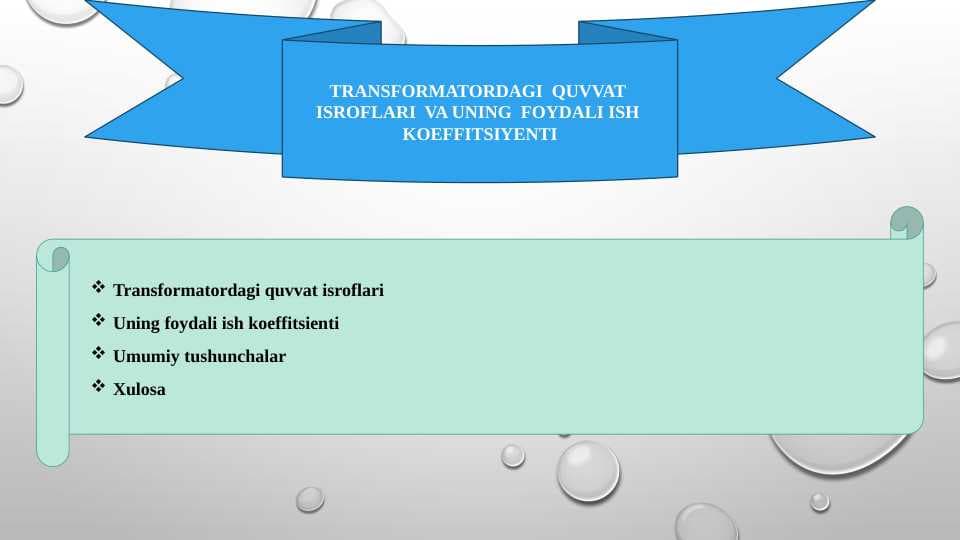 TRANSFORMATORDAGI QUVVAT ISROFLARI VA UNING FOYDALI ISH KOEFFITSIYENTI

❖ Transformatordagi quvvat isroflari
❖ Uning foydali ish koeffitsienti
❖ Umumiy tushunchalar
❖ Xulosa